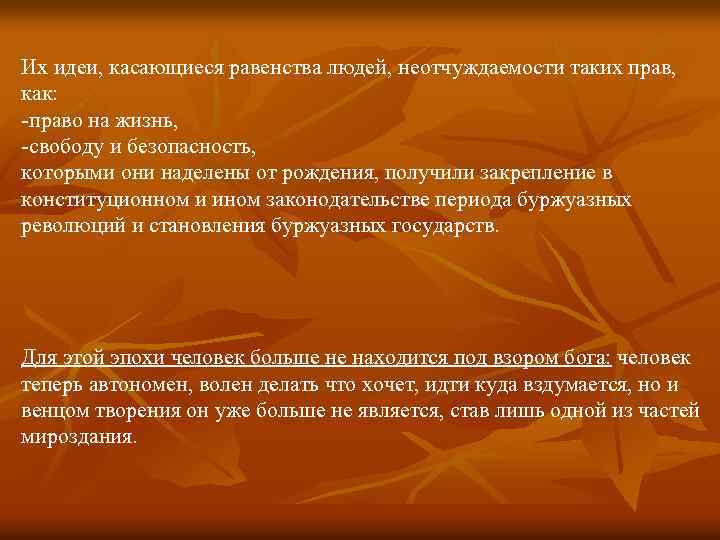 Их идеи, касающиеся равенства людей, неотчуждаемости таких прав, как:
-право на жизнь,
-свободу и безопасность,
которыми они наделены от рождения, получили закрепление в конституционном и ином законодательстве периода буржуазных революций и становления буржуазных государств.

Для этой эпохи человек больше не находится под взором бога: человек теперь автономен, волен делать что хочет, идти куда вздумается, но и венцом творения он уже больше не является, став лишь одной из частей мироздания.